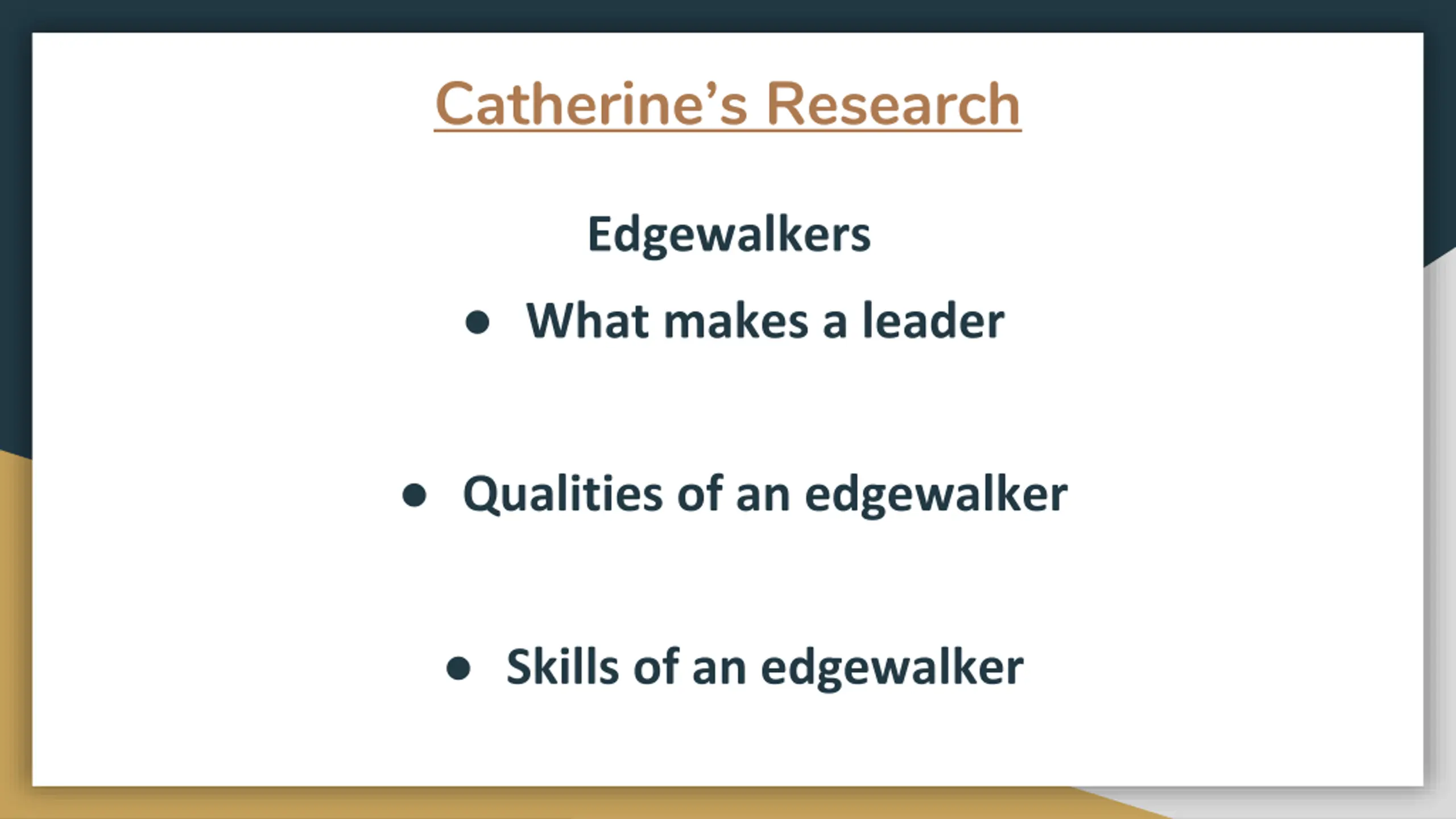 Catherine’s Research

Edgewalkers

● What makes a leader

● Qualities of an edgewalker

● Skills of an edgewalker